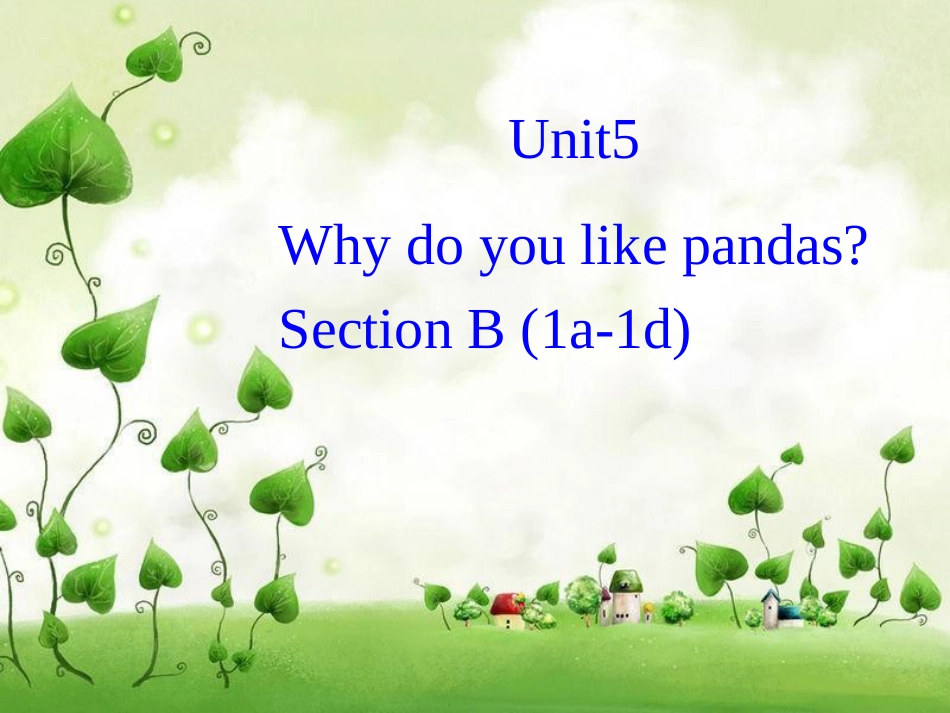 Unit5

Why do you like pandas?

Section B (1a-1d)